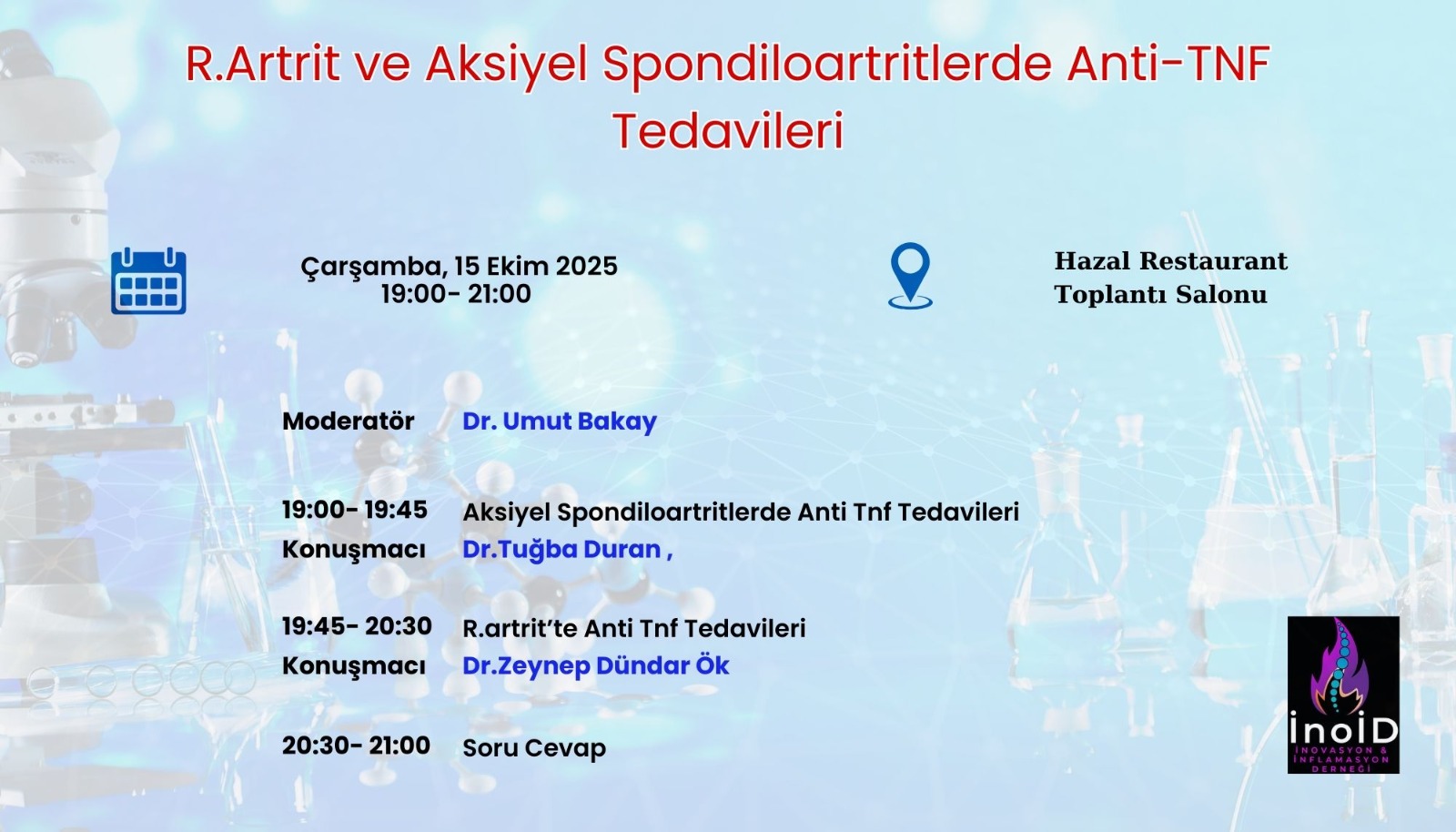 R.Artrit ve Aksiyel Spondiloartritlerde Anti-TNF Tedavileri

Çarşamba, 15 Ekim 2025
19:00- 21:00

Hazal Restaurant
Toplantı Salonu

Moderatör Dr. Umut Bakay

19:00- 19:45 Aksiyel Spondiloartritlerde Anti Tnf Tedavileri
Konuşmacı Dr.Tuğba Duran ,

19:45- 20:30 R.artrit'te Anti Tnf Tedavileri
Konuşmacı Dr.Zeynep Dündar Ök

20:30- 21:00 Soru Cevap

İnoİD
İNOVASYON & İNFLAMASYON DERNEĞİ